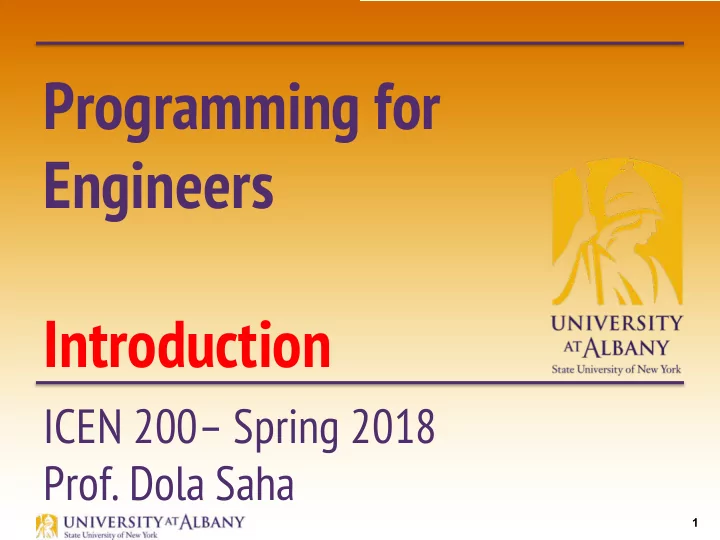 Programming for Engineers

Introduction

UNIVERSITY AT ALBANY
State University of New York

ICEN 200– Spring 2018
Prof. Dola Saha

UNIVERSITY AT ALBANY
State University of New York

1